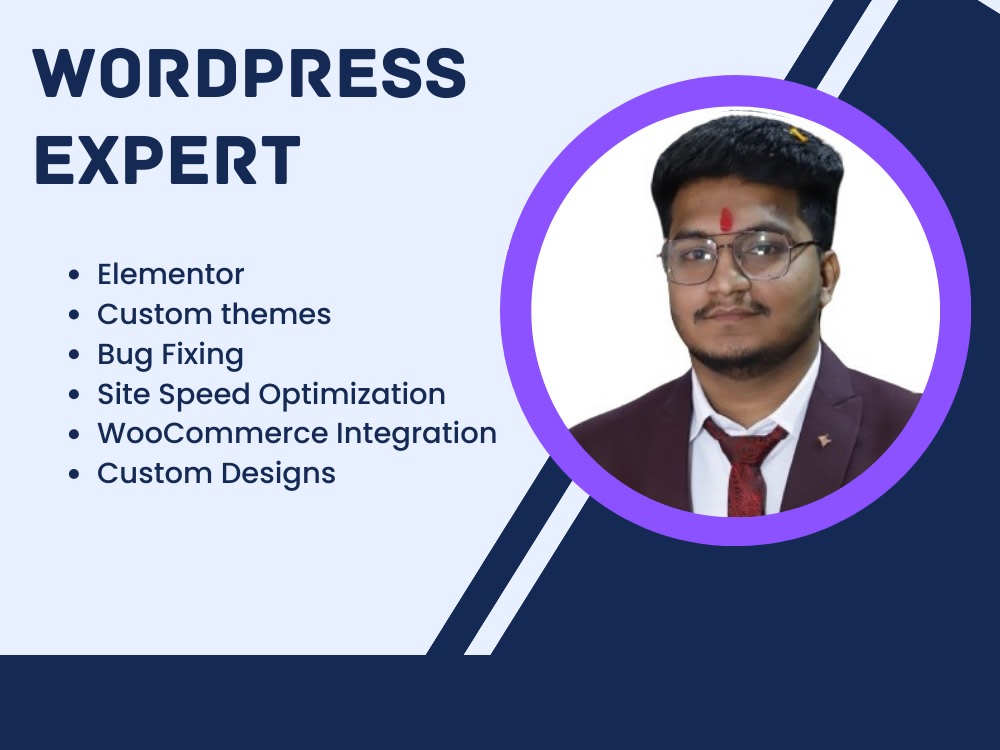 WORDPRESS EXPERT

- Elementor
- Custom themes
- Bug Fixing
- Site Speed Optimization
- WooCommerce Integration
- Custom Designs